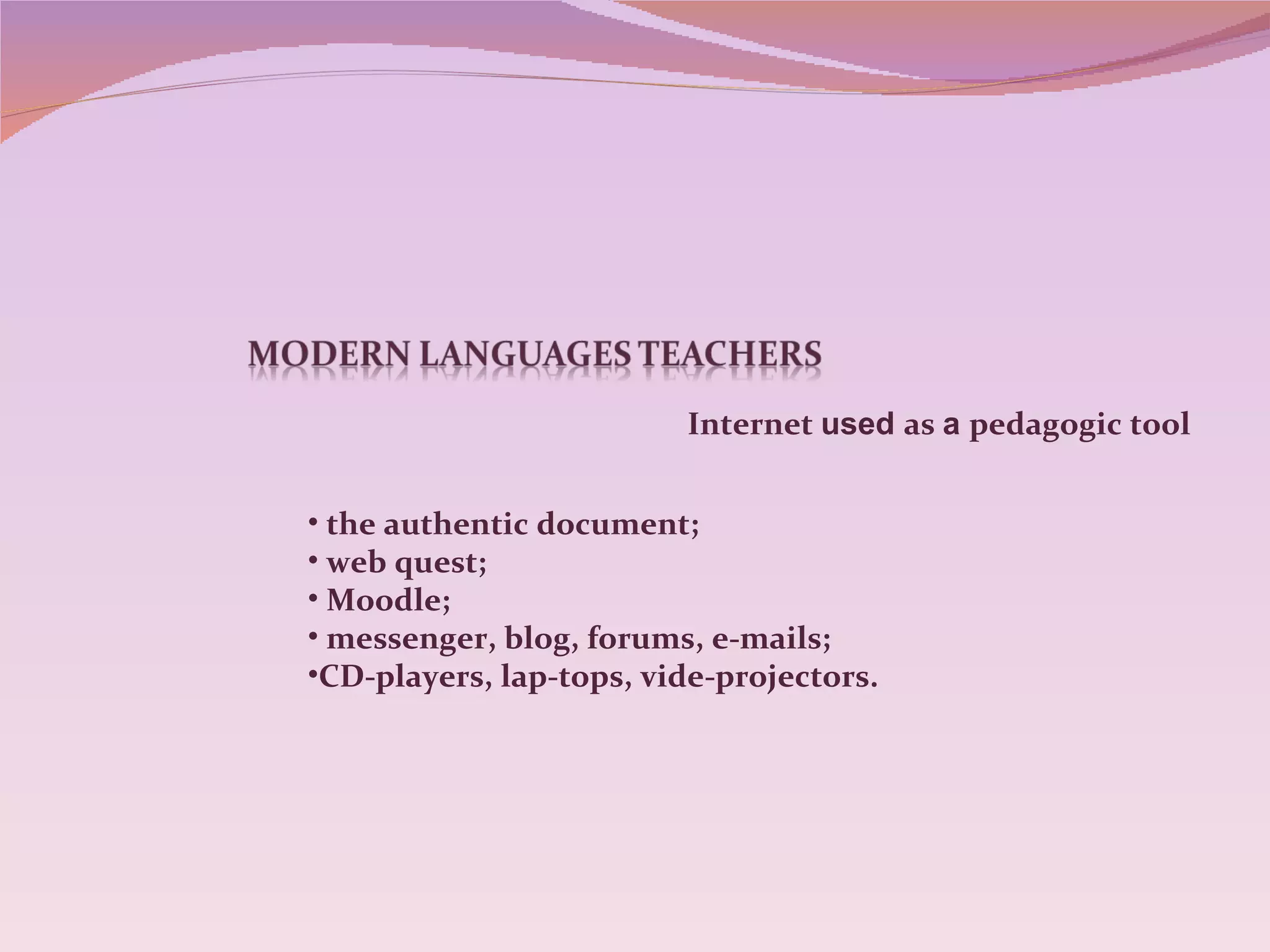 MODERN LANGUAGES TEACHERS

Internet used as a pedagogic tool

• the authentic document;
• web quest;
• Moodle;
• messenger, blog, forums, e-mails;
•CD-players, lap-tops, vide-projectors.